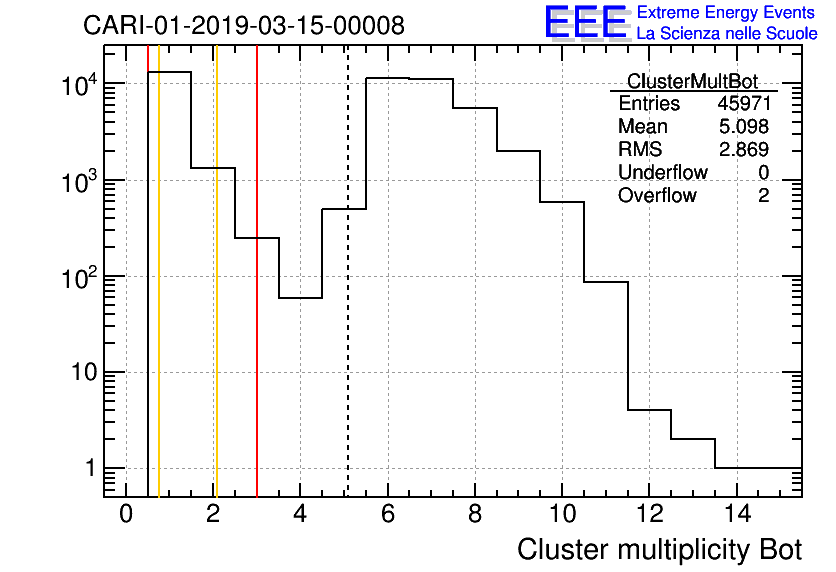 CARI-01-2019-03-15-00008

EEE Extreme Energy Events
La Scienza nelle Scuole

| ClusterMultBot | |
|---|---|
| Entries | 45971 |
| Mean | 5.098 |
| RMS | 2.869 |
| Underflow | 0 |
| Overflow | 2 |

$10^4$
$10^3$
$10^2$
10
1

0 2 4 6 8 10 12 14

Cluster multiplicity Bot